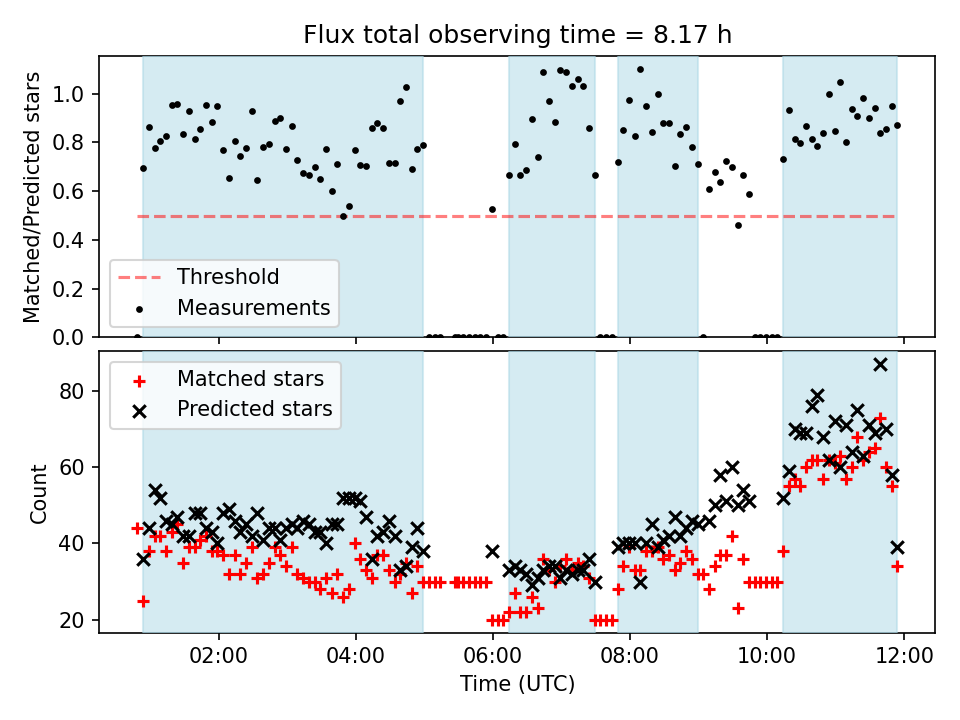 Flux total observing time = 8.17 h

Matched/Predicted stars

1.0
0.8
0.6
0.4
0.2
0.0

Threshold
Measurements

Matched stars
Predicted stars

Count

80
60
40
20

02:00
04:00
06:00
08:00
10:00
12:00

Time (UTC)